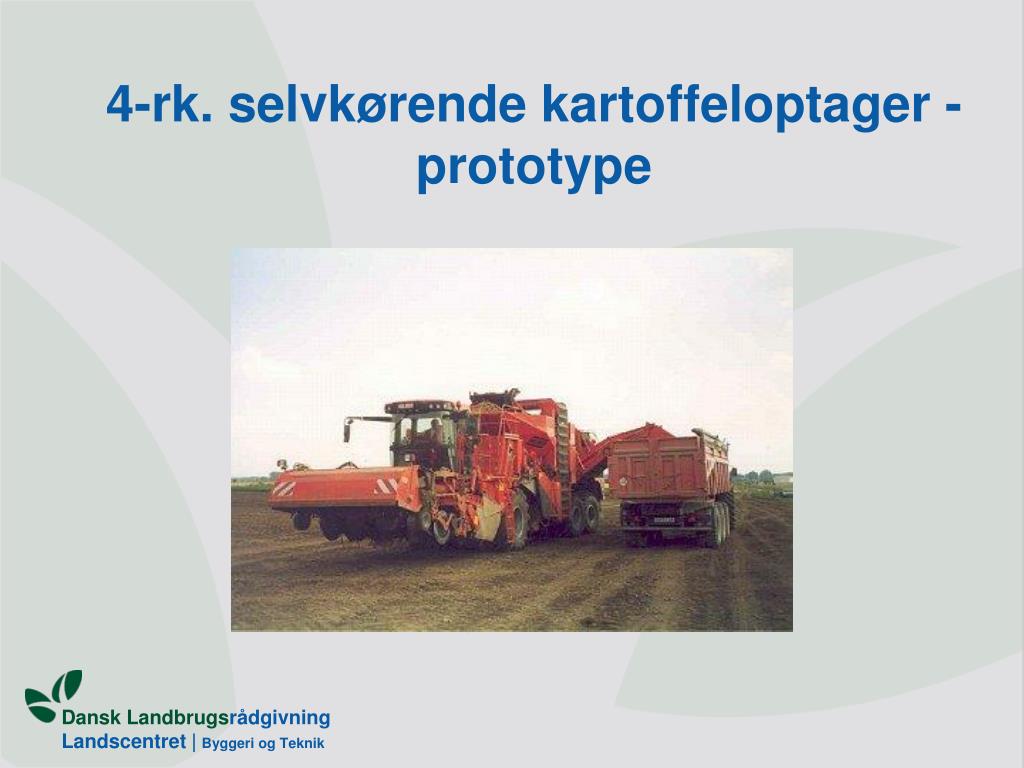 4-rk. selvkørende kartoffeloptager - prototype

Dansk Landbrugsrådgivning
Landscentret | Byggeri og Teknik